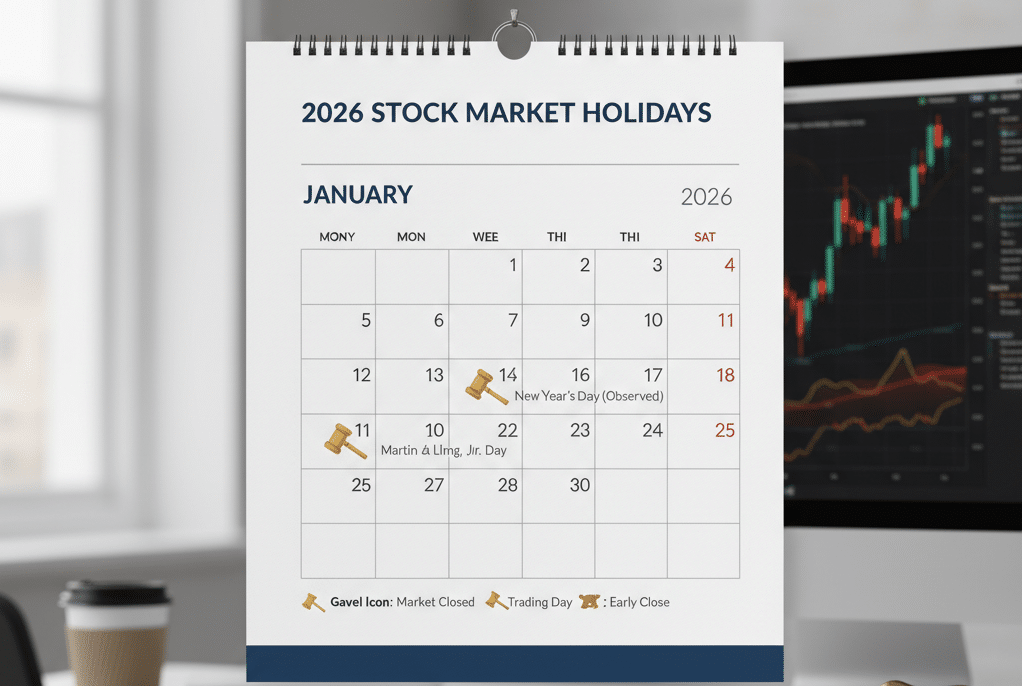 2026 STOCK MARKET HOLIDAYS

JANUARY 2026

| MONY | MON | WEE | THI | THI | SAT |
|---|---|---|---|---|---|
| | | 1 | 2 | 3 | 4 |
| 5 | 6 | 7 | 9 | 10 | 11 |
| 12 | 13 | 14 | 16 New Year's Day (Observed) | 17 | 18 |
| 11 | 10 Martin & Llmg, Jr. Day | 22 | 23 | 24 | 25 |
| 25 | 27 | 28 | 30 | | |
| | | | | | |

Gavel Icon: Market Closed Trading Day : Early Close